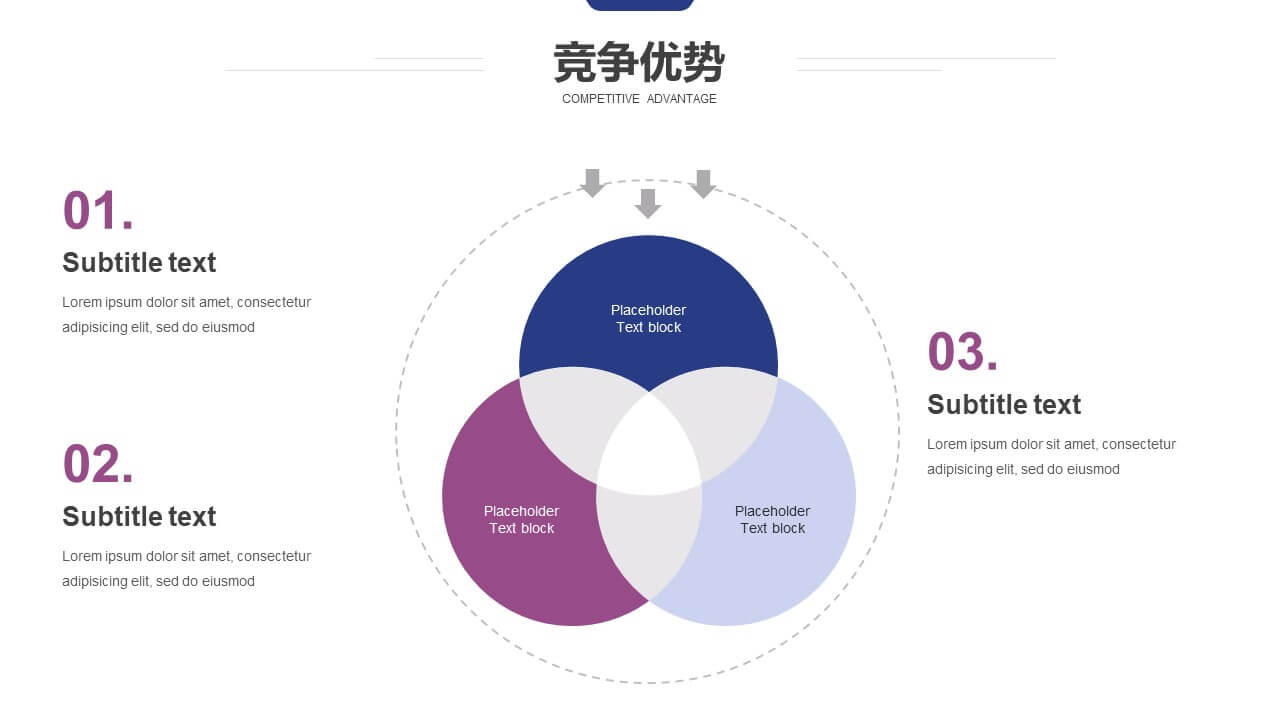 竞争优势
COMPETITIVE ADVANTAGE

01.
Subtitle text
Lorem ipsum dolor sit amet, consectetur adipisicing elit, sed do eiusmod

02.
Subtitle text
Lorem ipsum dolor sit amet, consectetur adipisicing elit, sed do eiusmod

Placeholder
Text block

Placeholder
Text block

Placeholder
Text block

03.
Subtitle text
Lorem ipsum dolor sit amet, consectetur adipisicing elit, sed do eiusmod